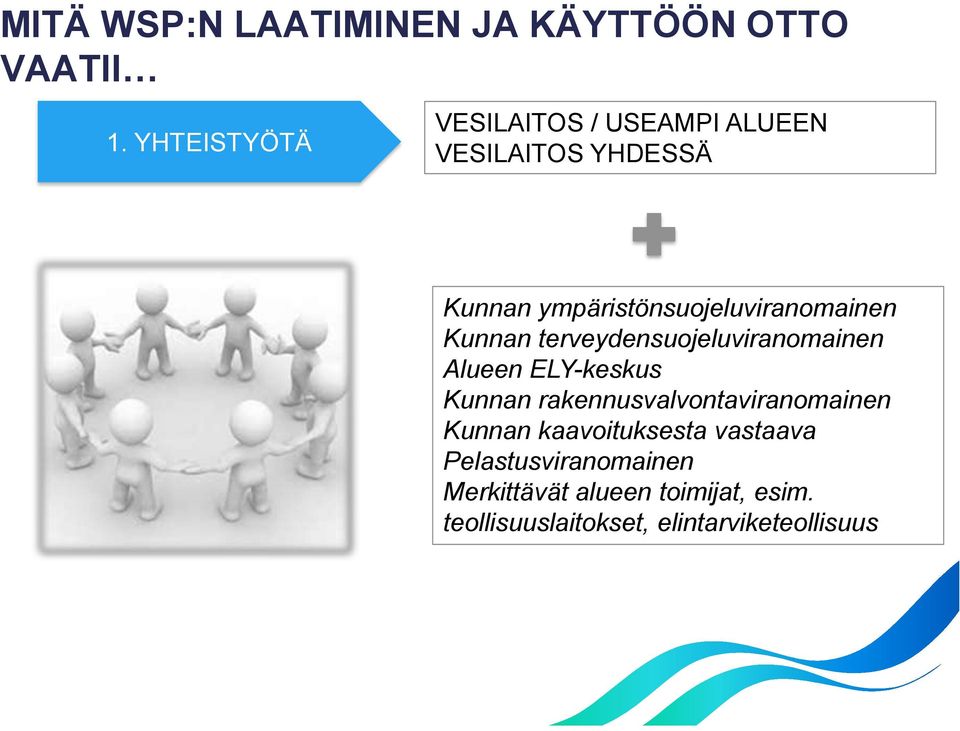 MITÄ WSP:N LAATIMINEN JA KÄYTTÖÖN OTTO VAATII…

1. YHTEISTYÖTÄ

VESILAITOS / USEAMPI ALUEEN VESILAITOS YHDESSÄ

Kunnan ympäristönsuojeluviranomainen
Kunnan terveydensuojeluviranomainen
Alueen ELY-keskus
Kunnan rakennusvalvontaviranomainen
Kunnan kaavoituksesta vastaava
Pelastusviranomainen
Merkittävät alueen toimijat, esim. teollisuuslaitokset, elintarviketeollisuus